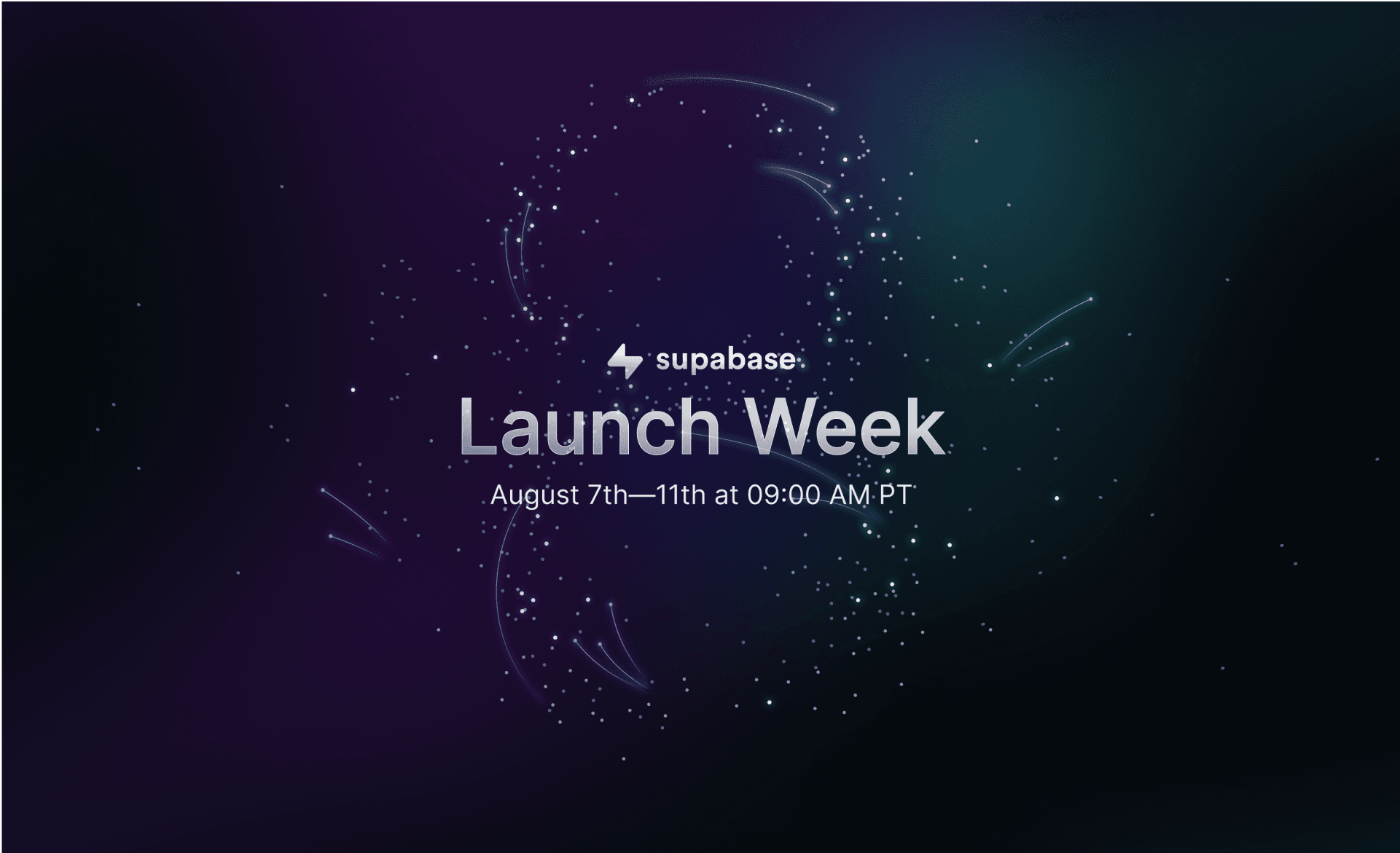 supabase

Launch Week

August 7th—11th at 09:00 AM PT